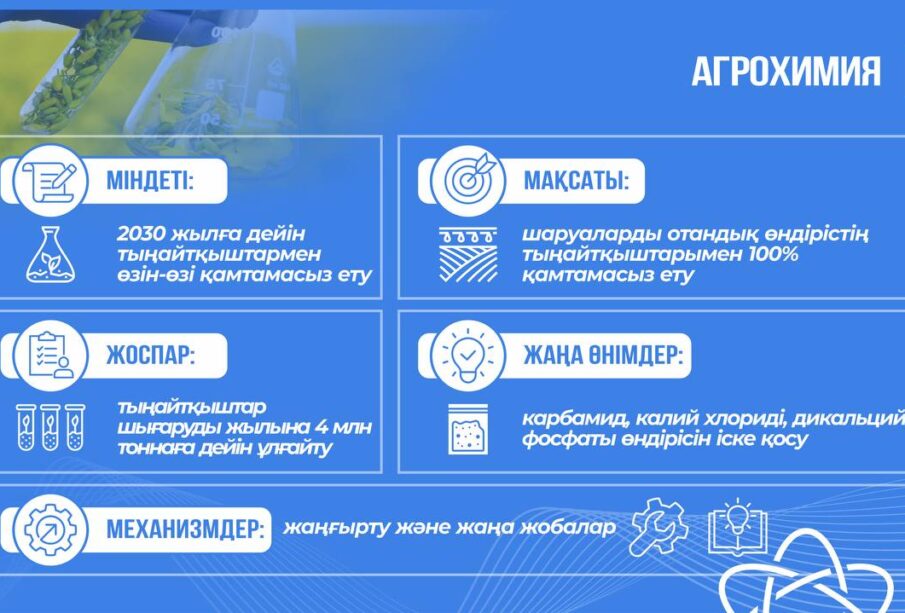 АГРОХИМИЯ

МІНДЕТІ:

2030 жылға дейін тыңайтқыштармен өзін-өзі қамтамасыз ету

МАҚСАТЫ:

шаруаларды отандық өндірістің тыңайтқыштарымен 100% қамтамасыз ету

ЖОСПАР:

тыңайтқыштар шығаруды жылына 4 млн тоннаға дейін ұлғайту

ЖАҢА ӨНІМДЕР:

карбамид, калий хлориді, дикальций фосфаты өндірісін іске қосу

МЕХАНИЗМДЕР:

жаңғырту және жаңа жобалар